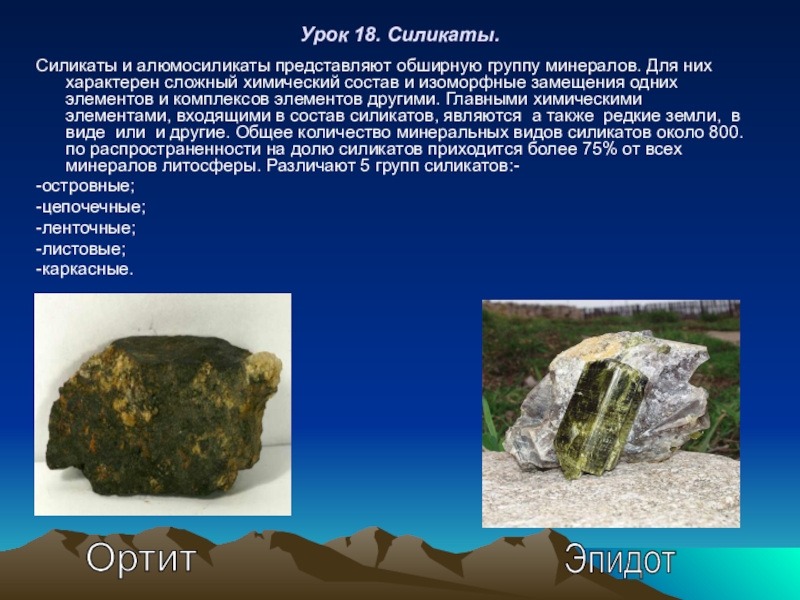 Урок 18. Силикаты.

Силикаты и алюмосиликаты представляют обширную группу минералов. Для них характерен сложный химический состав и изоморфные замещения одних элементов и комплексов элементов другими. Главными химическими элементами, входящими в состав силикатов, являются а также редкие земли, в виде или и другие. Общее количество минеральных видов силикатов около 800. по распространенности на долю силикатов приходится более 75% от всех минералов литосферы. Различают 5 групп силикатов:-

-островные;

-цепочечные;

-ленточные;

-листовые;

-каркасные.

Ортит

Эпидот